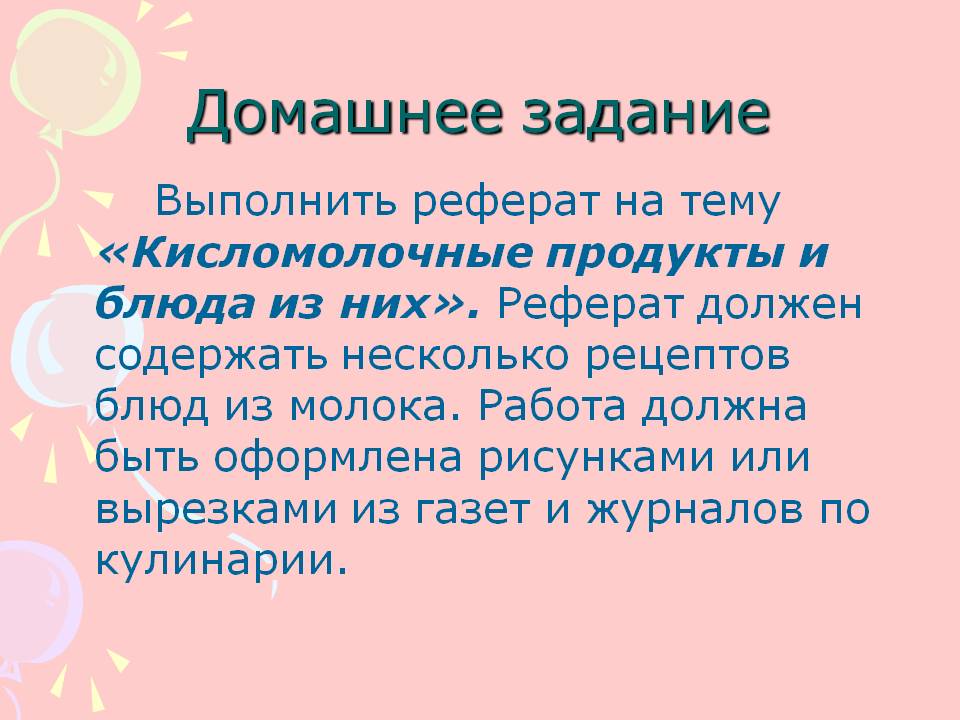 Домашнее задание

Выполнить реферат на тему «Кисломолочные продукты и блюда из них». Реферат должен содержать несколько рецептов блюд из молока. Работа должна быть оформлена рисунками или вырезками из газет и журналов по кулинарии.